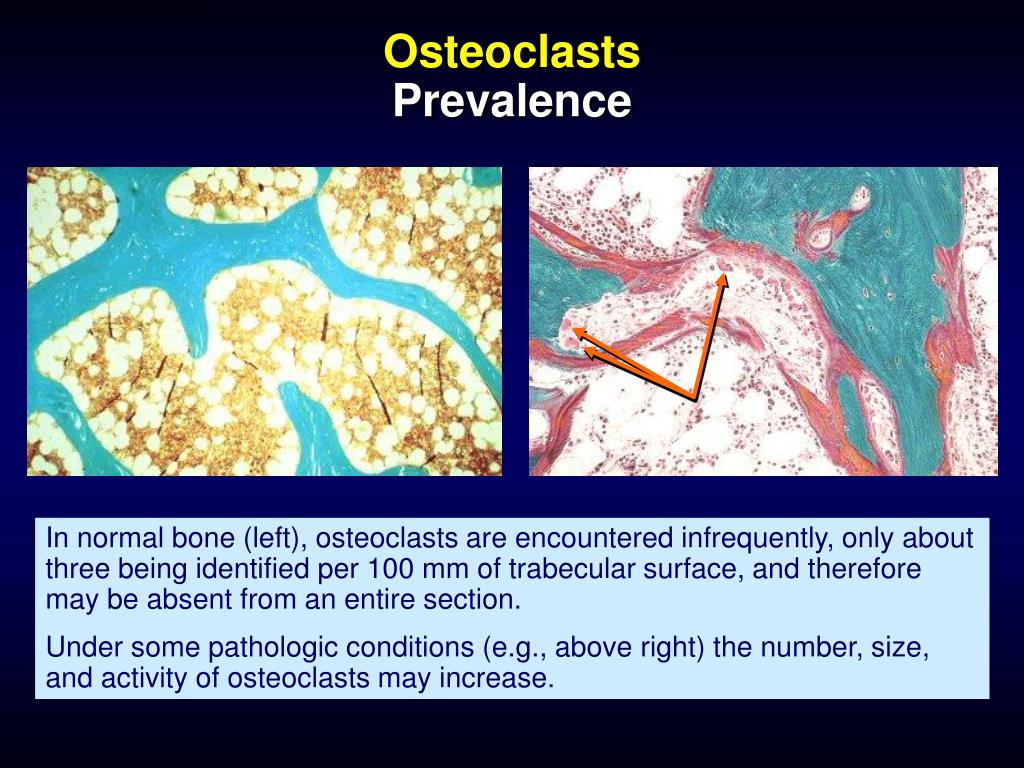 Osteoclasts
Prevalence

In normal bone (left), osteoclasts are encountered infrequently, only about three being identified per 100 mm of trabecular surface, and therefore may be absent from an entire section.

Under some pathologic conditions (e.g., above right) the number, size, and activity of osteoclasts may increase.